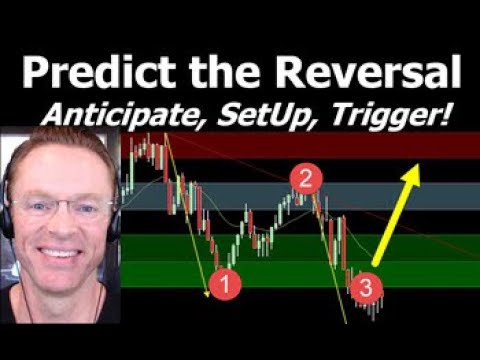 Predict the Reversal
Anticipate, SetUp, Trigger!

2

1

3